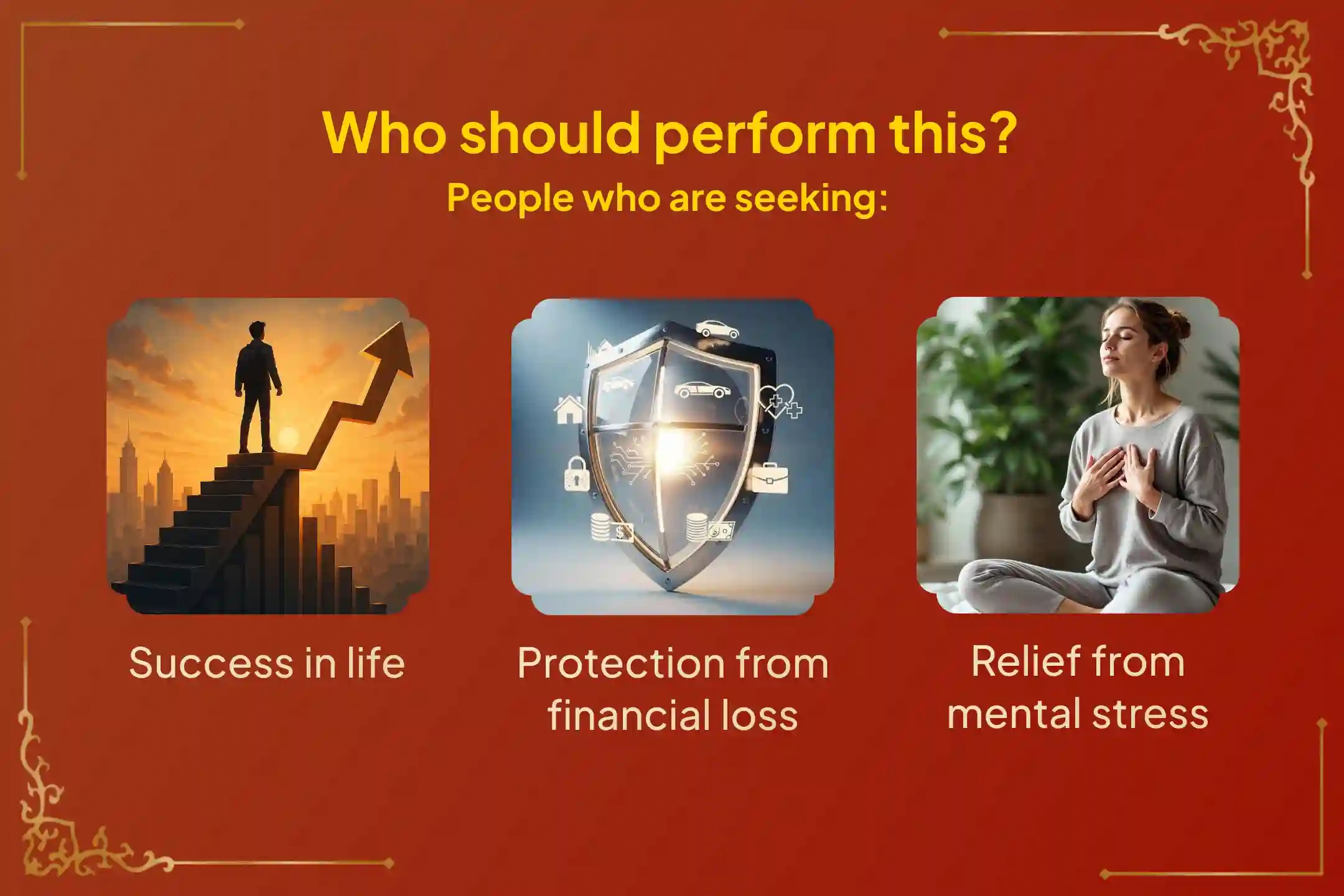 Who should perform this?
People who are seeking:

Success in life

Protection from financial loss

Relief from mental stress